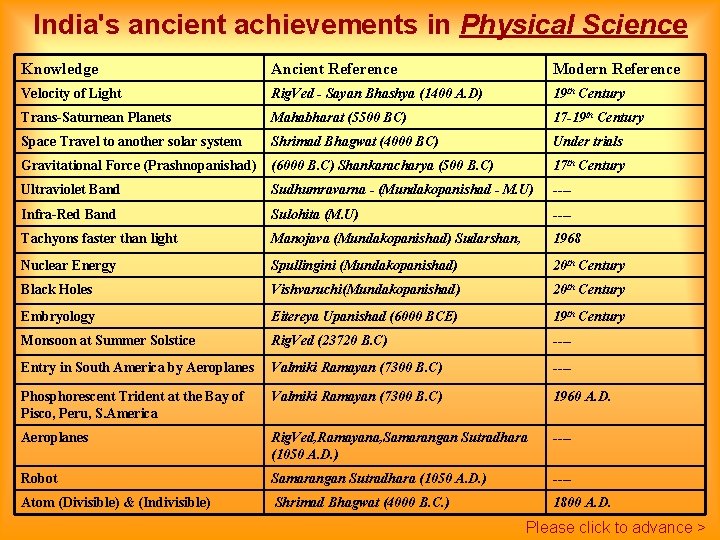 India's ancient achievements in Physical Science

| Knowledge | Ancient Reference | Modern Reference |
|---|---|---|
| Velocity of Light | RigVed - Sayan Bhashya (1400 A.D) | 19th Century |
| Trans-Saturnean Planets | Mahabharat (5500 BC) | 17-19th Century |
| Space Travel to another solar system | Shrimad Bhagwat (4000 BC) | Under trials |
| Gravitational Force (Prashnopanishad) | (6000 B.C) Shankaracharya (500 B.C) | 17th Century |
| Ultraviolet Band | Sudhumravarna - (Mundakopanishad - M.U) | ---- |
| Infra-Red Band | Sulohita (M.U) | ---- |
| Tachyons faster than light | Manojava (Mundakopanishad) Sudarshan, | 1968 |
| Nuclear Energy | Spullingini (Mundakopanishad) | 20th Century |
| Black Holes | Vishvaruchi(Mundakopanishad) | 20th Century |
| Embryology | Eitereya Upanishad (6000 BCE) | 19th Century |
| Monsoon at Summer Solstice | RigVed (23720 B.C) | ---- |
| Entry in South America by Aeroplanes | Valmiki Ramayan (7300 B.C) | ---- |
| Phosphorescent Trident at the Bay of Pisco, Peru, S.America | Valmiki Ramayan (7300 B.C) | 1960 A.D. |
| Aeroplanes | RigVed,Ramayana,Samarangan Sutradhara (1050 A.D.) | ---- |
| Robot | Samarangan Sutradhara (1050 A.D.) | ---- |
| Atom (Divisible) & (Indivisible) | Shrimad Bhagwat (4000 B.C.) | 1800 A.D. |

Please click to advance >